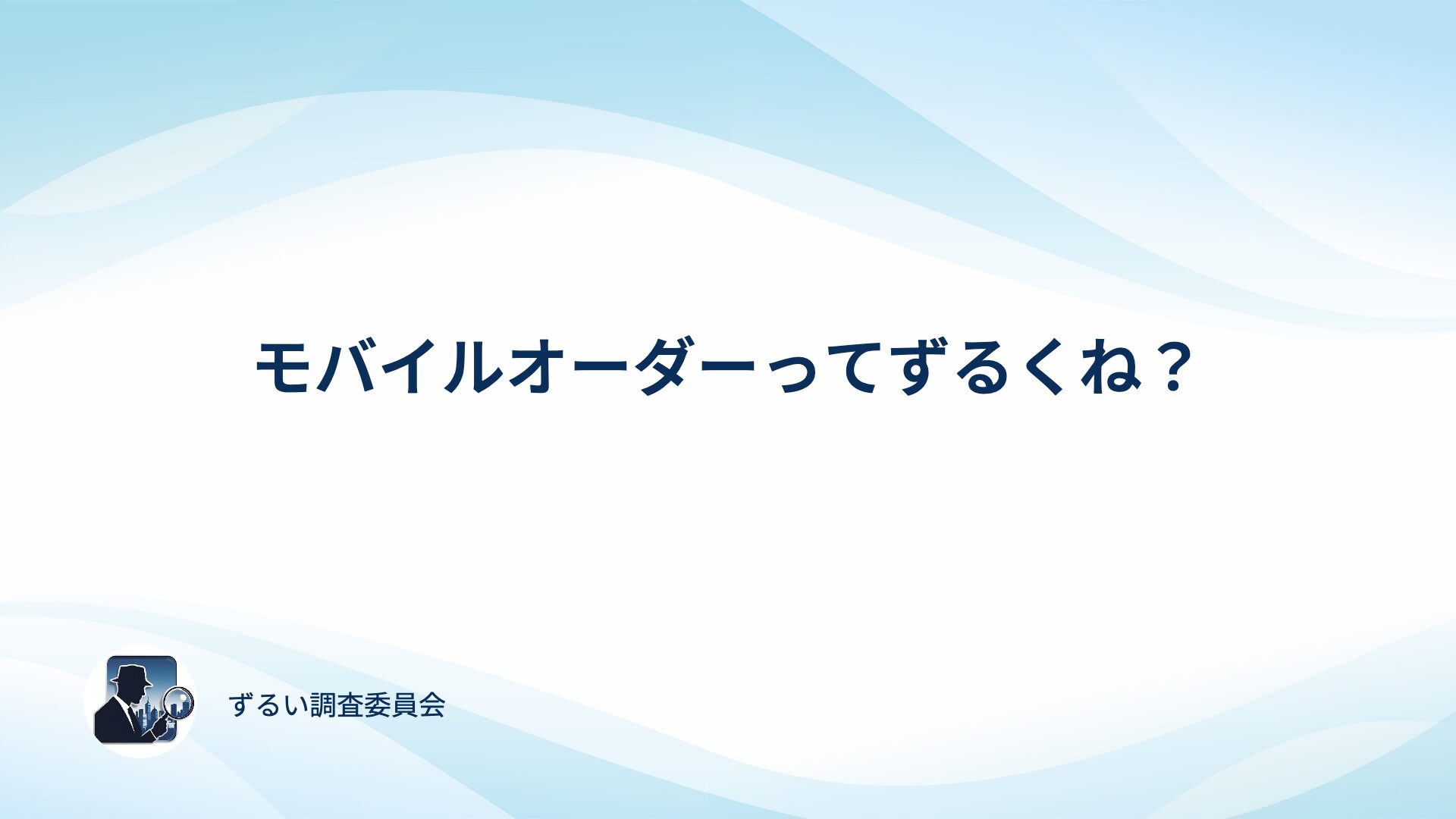 モバイルオーダーってずるくね？

ずるい調査委員会